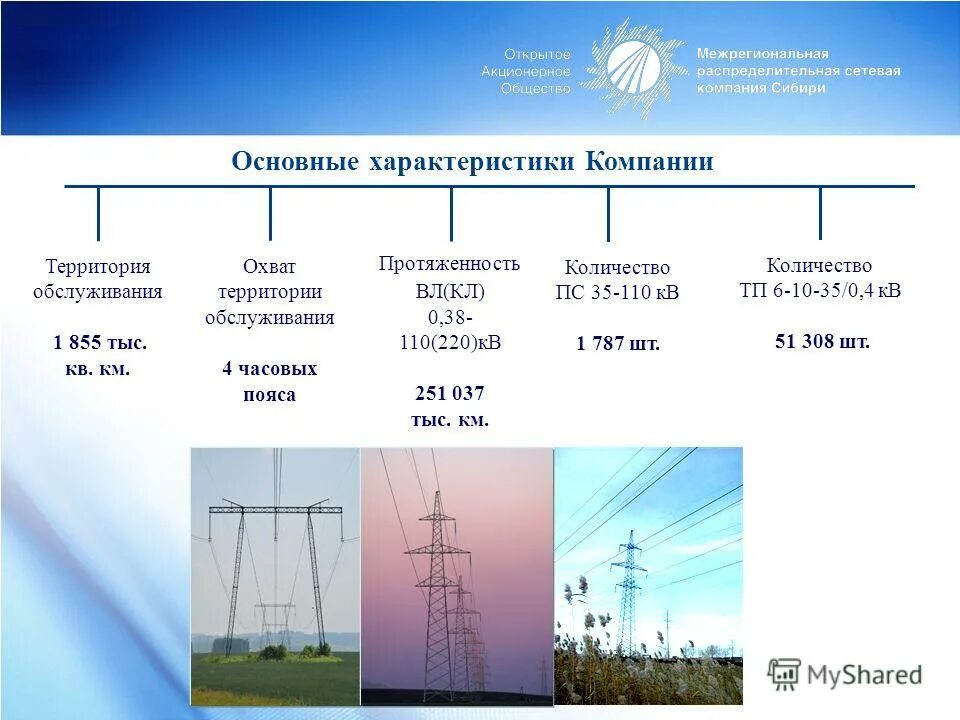 Открытое Акционерное Общество

Межрегиональная распределительная сетевая компания Сибири

Основные характеристики Компании

Территория обслуживания

1 855 тыс. кв. км.

Охват территории обслуживания

4 часовых пояса

Протяженность ВЛ(КЛ) 0,38-110(220)кВ

251 037 тыс. км.

Количество ПС 35-110 кВ

1 787 шт.

Количество ТП 6-10-35/0,4 кВ

51 308 шт.

MyShared